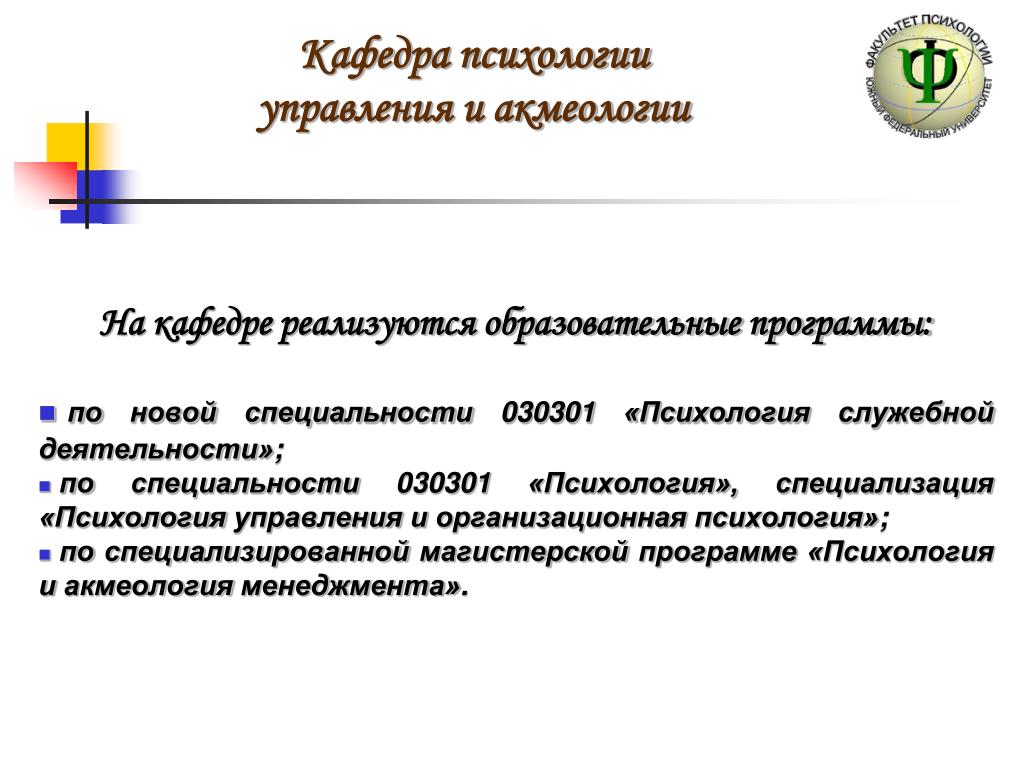 Кафедра психологии управления и акмеологии

ФАКУЛЬТЕТ ПСИХОЛОГИИ
ЮЖНЫЙ ФЕДЕРАЛЬНЫЙ УНИВЕРСИТЕТ
Ψ

На кафедре реализуются образовательные программы:

по новой специальности 030301 «Психология служебной деятельности»;

по специальности 030301 «Психология», специализация «Психология управления и организационная психология»;

по специализированной магистерской программе «Психология и акмеология менеджмента».